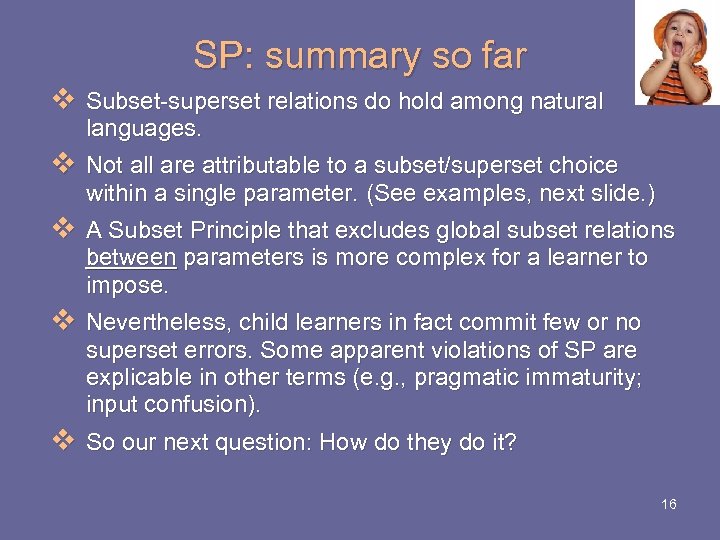 SP: summary so far

❖ Subset-superset relations do hold among natural languages.

❖ Not all are attributable to a subset/superset choice within a single parameter. (See examples, next slide.)

❖ A Subset Principle that excludes global subset relations between parameters is more complex for a learner to impose.

❖ Nevertheless, child learners in fact commit few or no superset errors. Some apparent violations of SP are explicable in other terms (e.g., pragmatic immaturity; input confusion).

❖ So our next question: How do they do it?

16